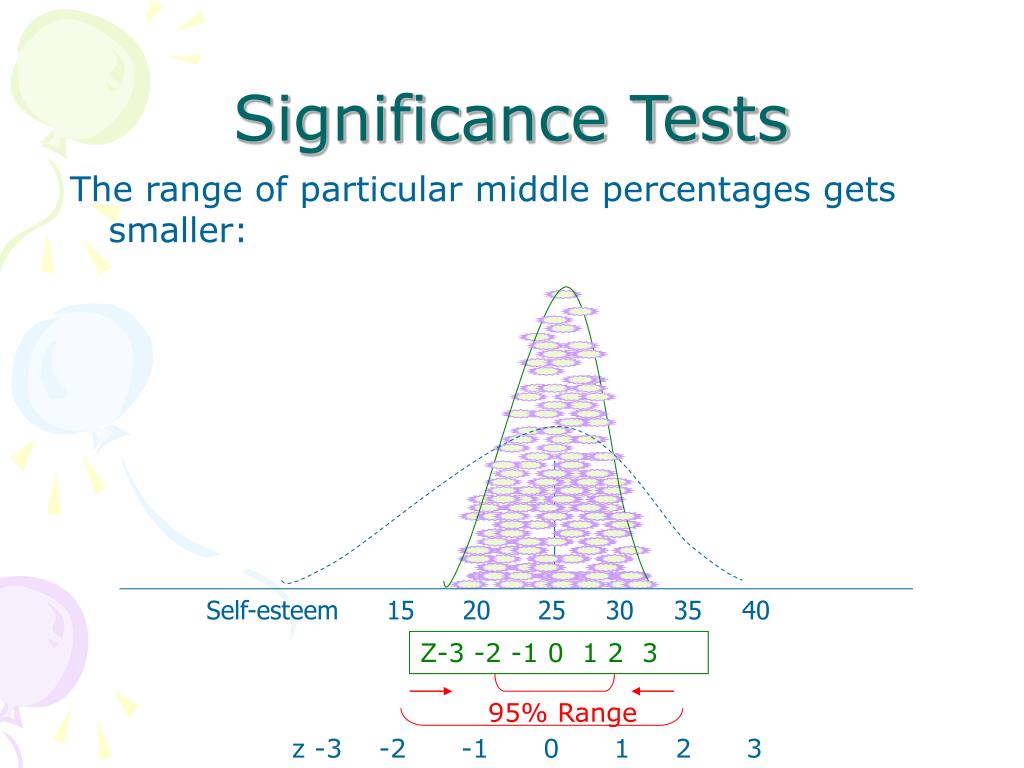 Significance Tests

The range of particular middle percentages gets smaller:

Self-esteem 15 20 25 30 35 40

Z-3 -2 -1 0 1 2 3

95% Range

z -3 -2 -1 0 1 2 3